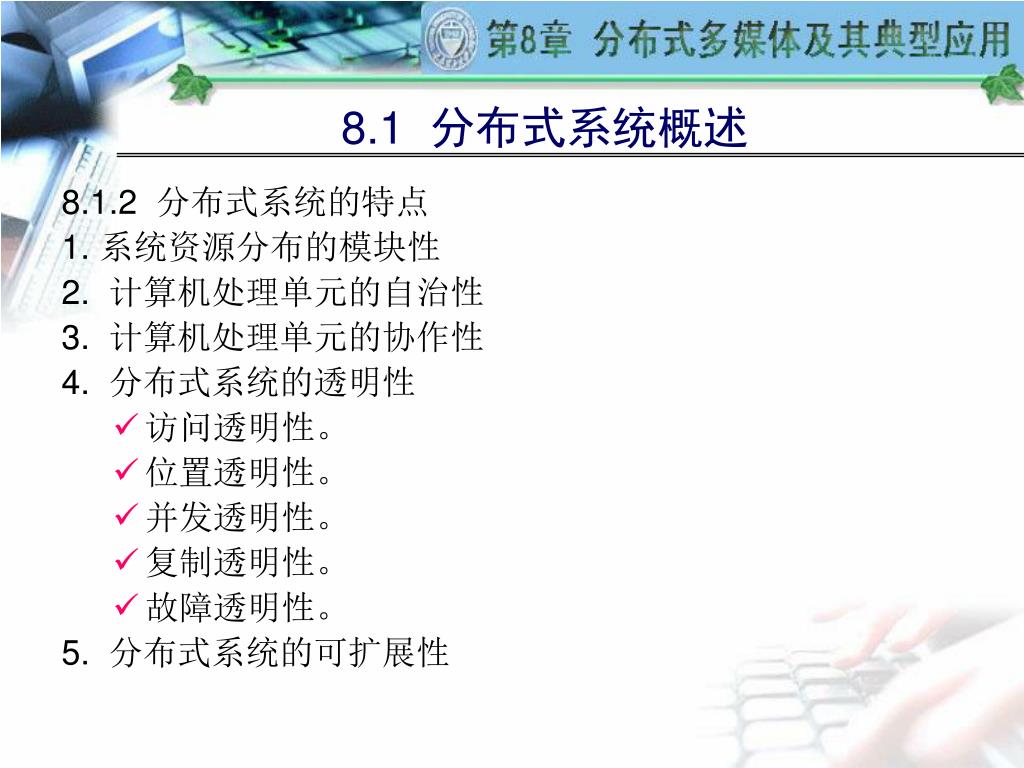 第8章 分布式多媒体及其典型应用

8.1 分布式系统概述

8.1.2 分布式系统的特点
1. 系统资源分布的模块性
2. 计算机处理单元的自治性
3. 计算机处理单元的协作性
4. 分布式系统的透明性
✓ 访问透明性。
✓ 位置透明性。
✓ 并发透明性。
✓ 复制透明性。
✓ 故障透明性。
5. 分布式系统的可扩展性